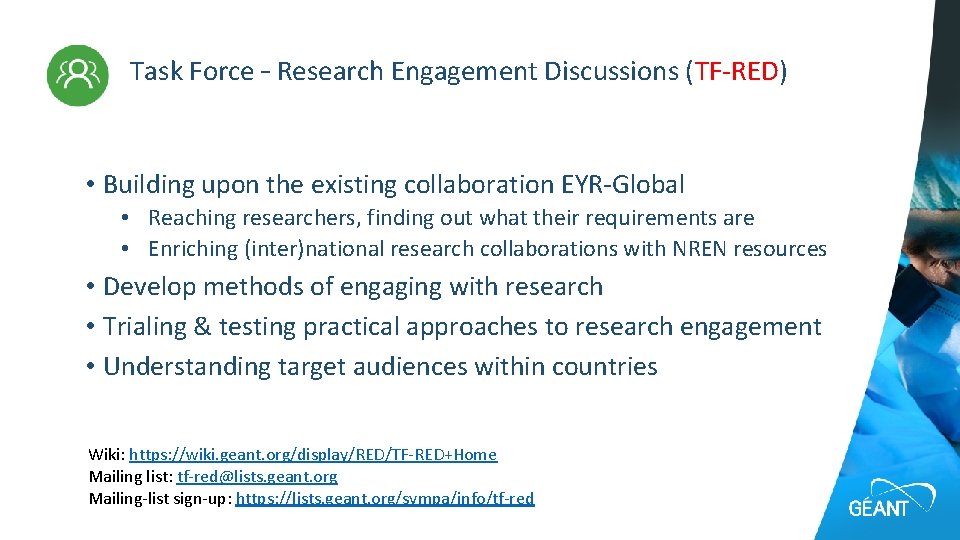 Task Force – Research Engagement Discussions (TF-RED)

• Building upon the existing collaboration EYR-Global
  • Reaching researchers, finding out what their requirements are
  • Enriching (inter)national research collaborations with NREN resources
• Develop methods of engaging with research
• Trialing & testing practical approaches to research engagement
• Understanding target audiences within countries

Wiki: https://wiki.geant.org/display/RED/TF-RED+Home
Mailing list: tf-red@lists.geant.org
Mailing-list sign-up: https://lists.geant.org/sympa/info/tf-red

GÉANT